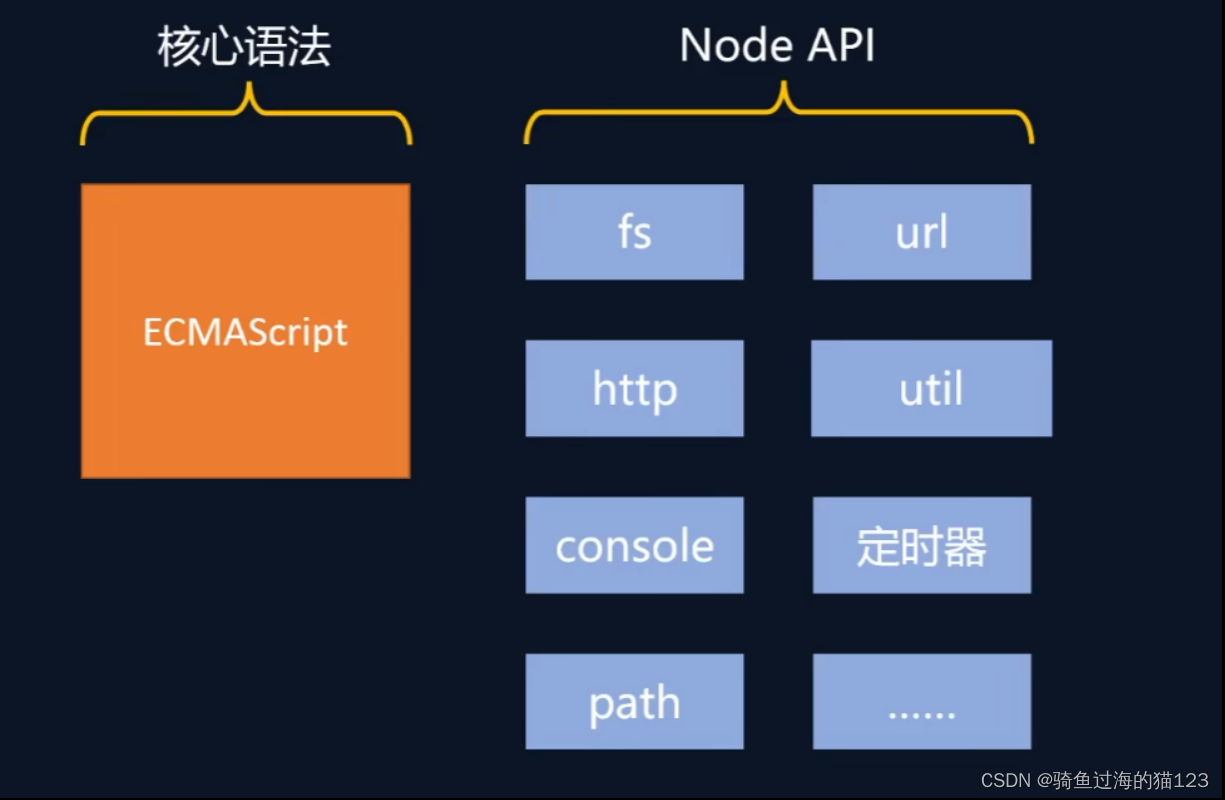 核心语法

ECMAScript

Node API

fs

url

http

util

console

定时器

path

......

CSDN @骑鱼过海的猫123